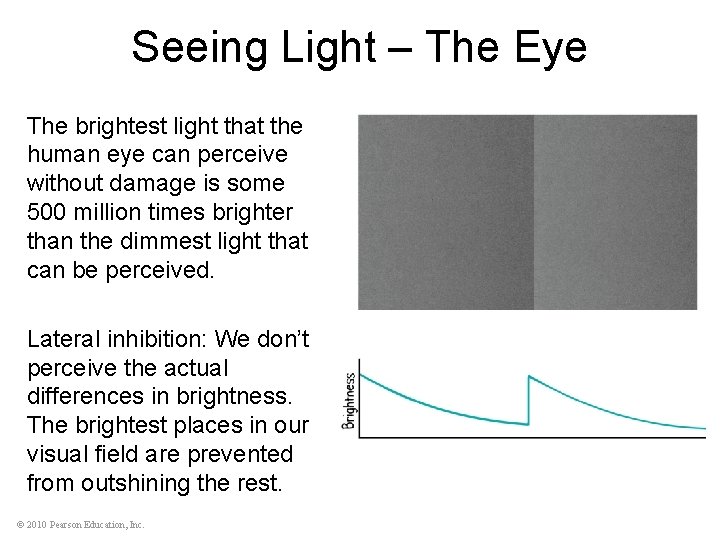 Seeing Light – The Eye

The brightest light that the human eye can perceive without damage is some 500 million times brighter than the dimmest light that can be perceived.

Lateral inhibition: We don't perceive the actual differences in brightness. The brightest places in our visual field are prevented from outshining the rest.

Brightness

© 2010 Pearson Education, Inc.